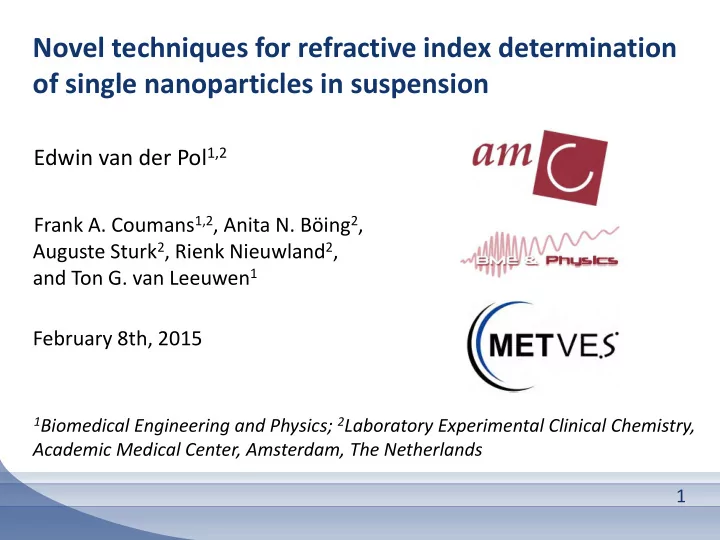 Novel techniques for refractive index determination of single nanoparticles in suspension

Edwin van der Pol$^{1,2}$

Frank A. Coumans$^{1,2}$, Anita N. Böing$^{2}$, Auguste Sturk$^{2}$, Rienk Nieuwland$^{2}$, and Ton G. van Leeuwen$^{1}$

February 8th, 2015

amc

BME & Physics

METVES

$^{1}$Biomedical Engineering and Physics; $^{2}$Laboratory Experimental Clinical Chemistry, Academic Medical Center, Amsterdam, The Netherlands

1